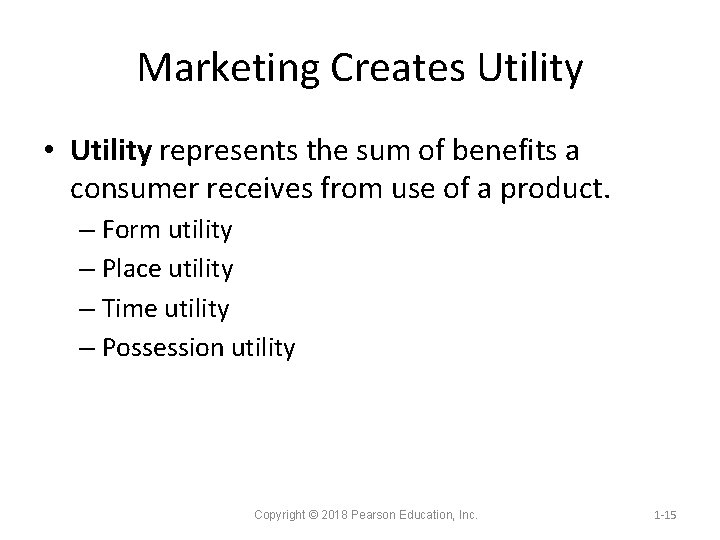 Marketing Creates Utility

• Utility represents the sum of benefits a consumer receives from use of a product.

– Form utility
– Place utility
– Time utility
– Possession utility

Copyright © 2018 Pearson Education, Inc.

1-15